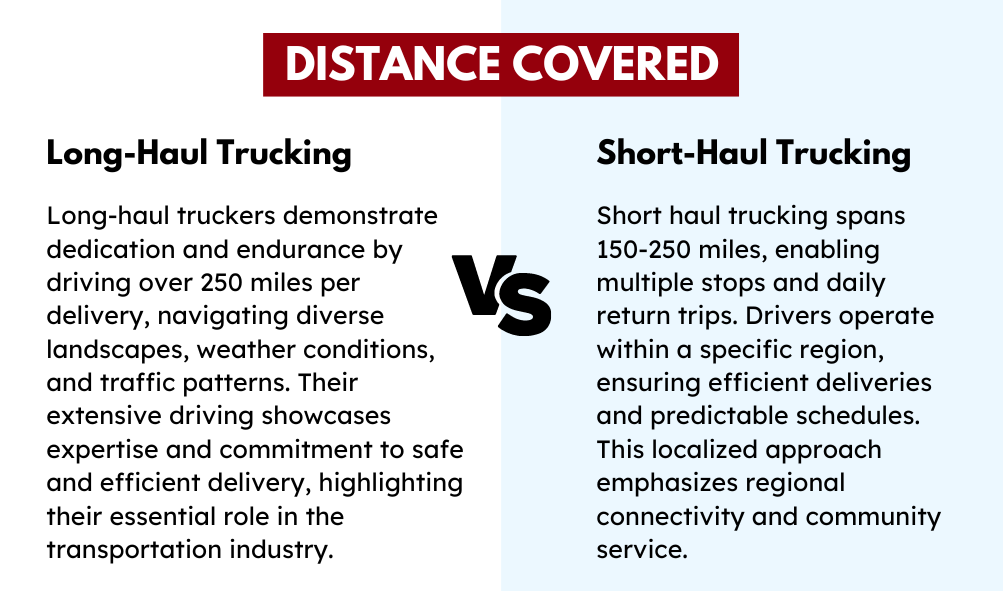 DISTANCE COVERED

Long-Haul Trucking

Long-haul truckers demonstrate dedication and endurance by driving over 250 miles per delivery, navigating diverse landscapes, weather conditions, and traffic patterns. Their extensive driving showcases expertise and commitment to safe and efficient delivery, highlighting their essential role in the transportation industry.

VS

Short-Haul Trucking

Short haul trucking spans 150-250 miles, enabling multiple stops and daily return trips. Drivers operate within a specific region, ensuring efficient deliveries and predictable schedules. This localized approach emphasizes regional connectivity and community service.